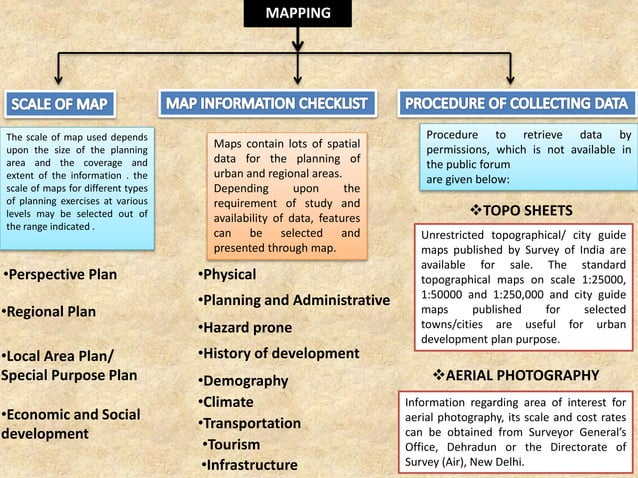 MAPPING

SCALE OF MAP

The scale of map used depends upon the size of the planning area and the coverage and extent of the information . the scale of maps for different types of planning exercises at various levels may be selected out of the range indicated .

•Perspective Plan

•Regional Plan

•Local Area Plan/ Special Purpose Plan

•Economic and Social development

MAP INFORMATION CHECKLIST

Maps contain lots of spatial data for the planning of urban and regional areas. Depending upon the requirement of study and availability of data, features can be selected and presented through map.

•Physical

•Planning and Administrative

•Hazard prone

•History of development

•Demography

•Climate

•Transportation

•Tourism

•Infrastructure

PROCEDURE OF COLLECTING DATA

Procedure to retrieve data by permissions, which is not available in the public forum are given below:

❖TOPO SHEETS

Unrestricted topographical/ city guide maps published by Survey of India are available for sale. The standard topographical maps on scale 1:25000, 1:50000 and 1:250,000 and city guide maps published for selected towns/cities are useful for urban development plan purpose.

❖AERIAL PHOTOGRAPHY

Information regarding area of interest for aerial photography, its scale and cost rates can be obtained from Surveyor General's Office, Dehradun or the Directorate of Survey (Air), New Delhi.